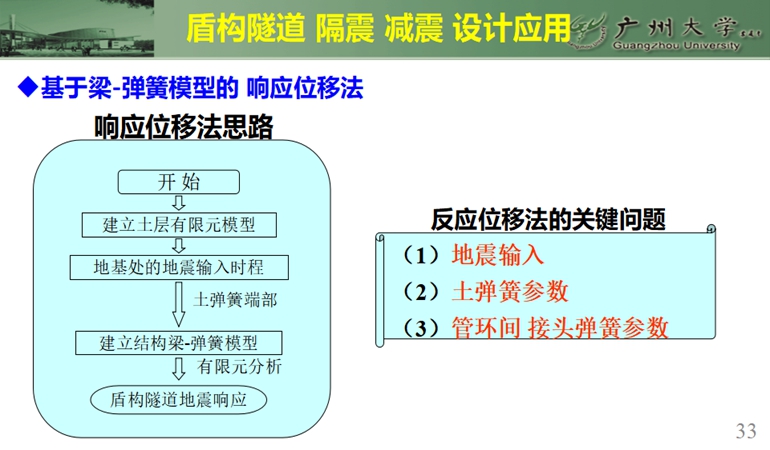 盾构隧道 隔震 减震 设计应用

广州大学
Guangzhou University

◆基于梁-弹簧模型的 响应位移法

响应位移法思路

开 始

建立土层有限元模型

地基处的地震输入时程

土弹簧端部

建立结构梁-弹簧模型

有限元分析

盾构隧道地震响应

反应位移法的关键问题

（1）地震输入

（2）土弹簧参数

（3）管环间 接头弹簧参数

33